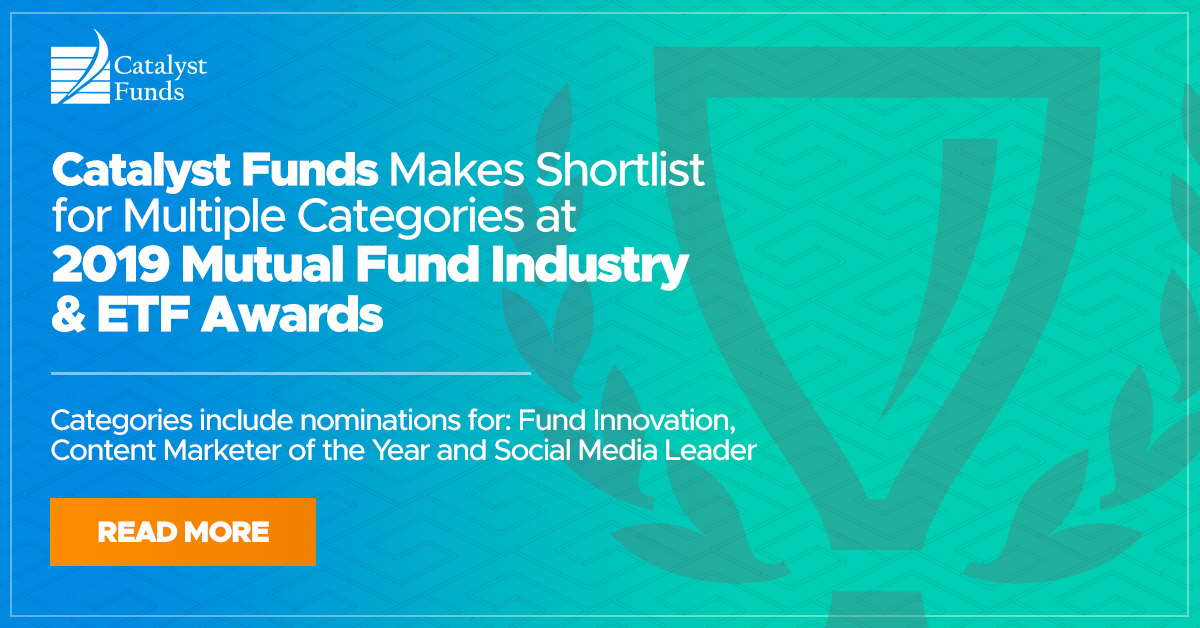 Catalyst Funds

Catalyst Funds Makes Shortlist for Multiple Categories at 2019 Mutual Fund Industry & ETF Awards

Categories include nominations for: Fund Innovation, Content Marketer of the Year and Social Media Leader

READ MORE